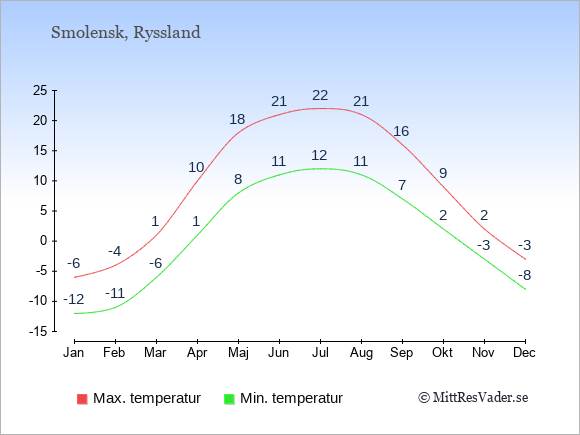 Smolensk, Ryssland

25
20
15
10
5
0
-5
-10
-15

-6 -4 1 10 18 21 22 21 16 9 2 -3

-12 -11 -6 1 8 11 12 11 7 2 -3 -8

Jan Feb Mar Apr Maj Jun Jul Aug Sep Okt Nov Dec

Max. temperatur
Min. temperatur
© MittResVader.se